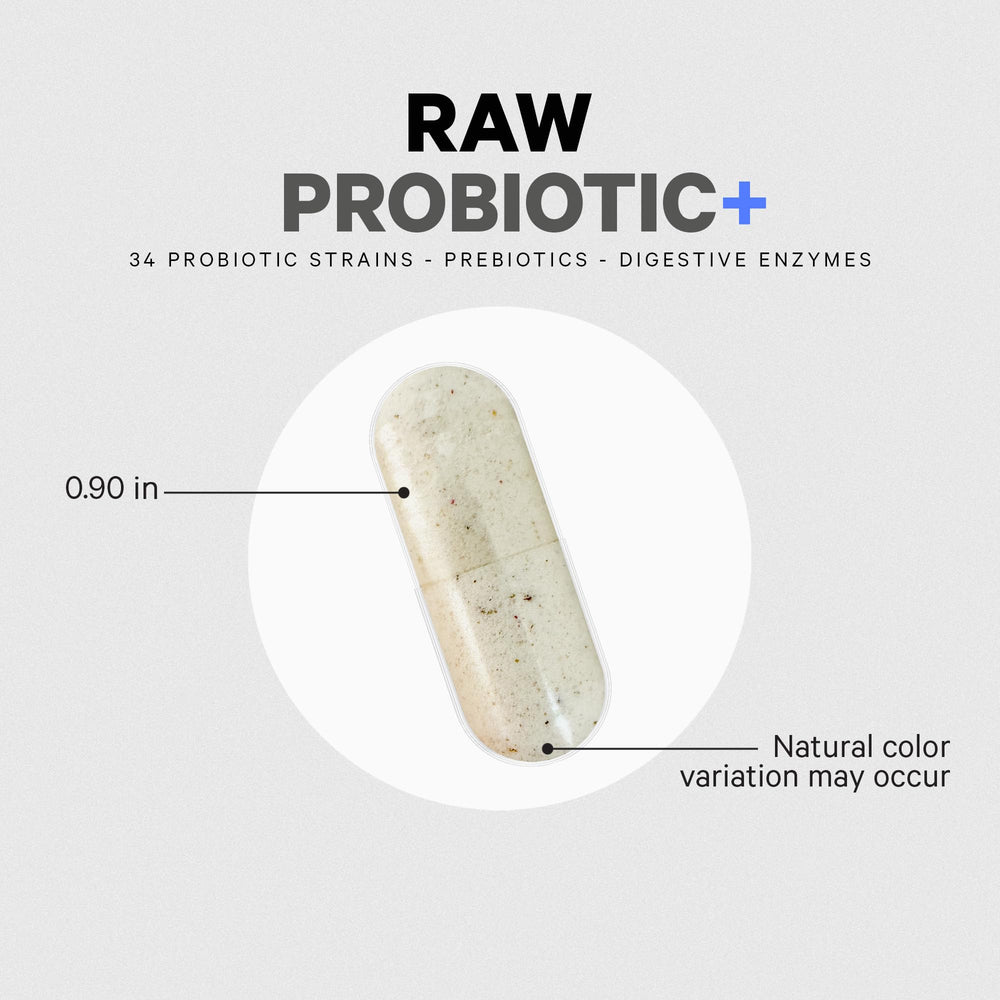 RAW
PROBIOTIC+
34 PROBIOTIC STRAINS - PREBIOTICS - DIGESTIVE ENZYMES

0.90 in

Natural color variation may occur